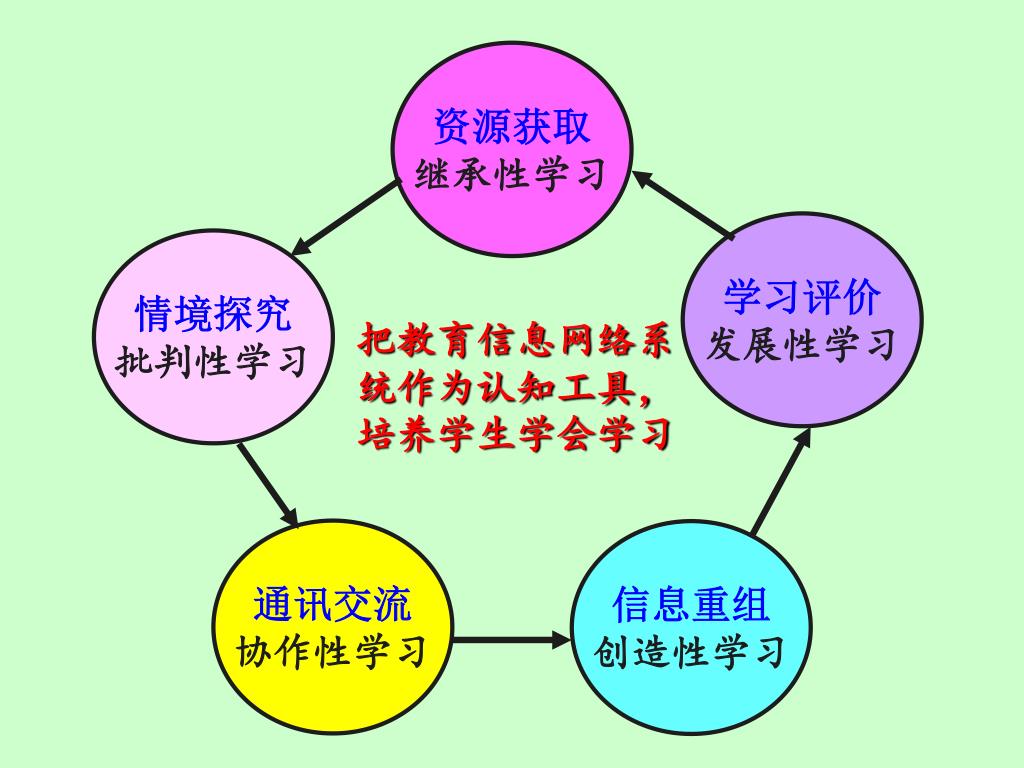 资源获取
继承性学习

情境探究
批判性学习

把教育信息网络系统作为认知工具，培养学生学会学习

学习评价
发展性学习

通讯交流
协作性学习

信息重组
创造性学习